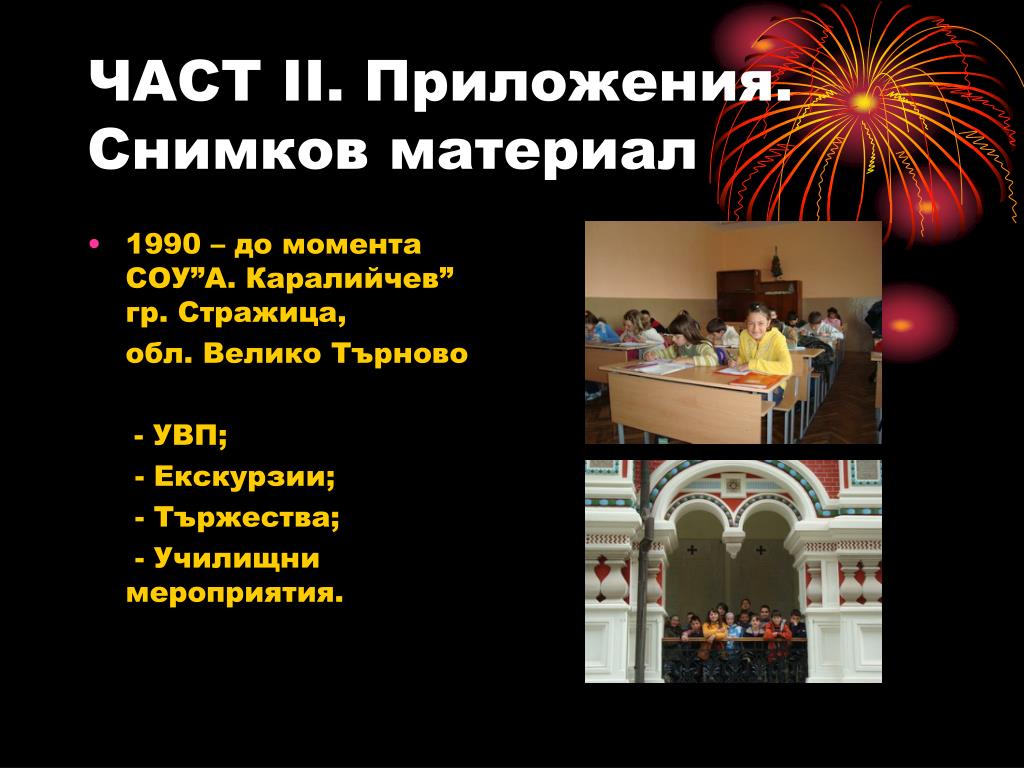 ЧАСТ II. Приложения. Снимков материал

• 1990 – до момента СОУ”А. Каралийчев” гр. Стражица,

обл. Велико Търново

- УВП;

- Екскурзии;

- Тържества;

- Училищни мероприятия.